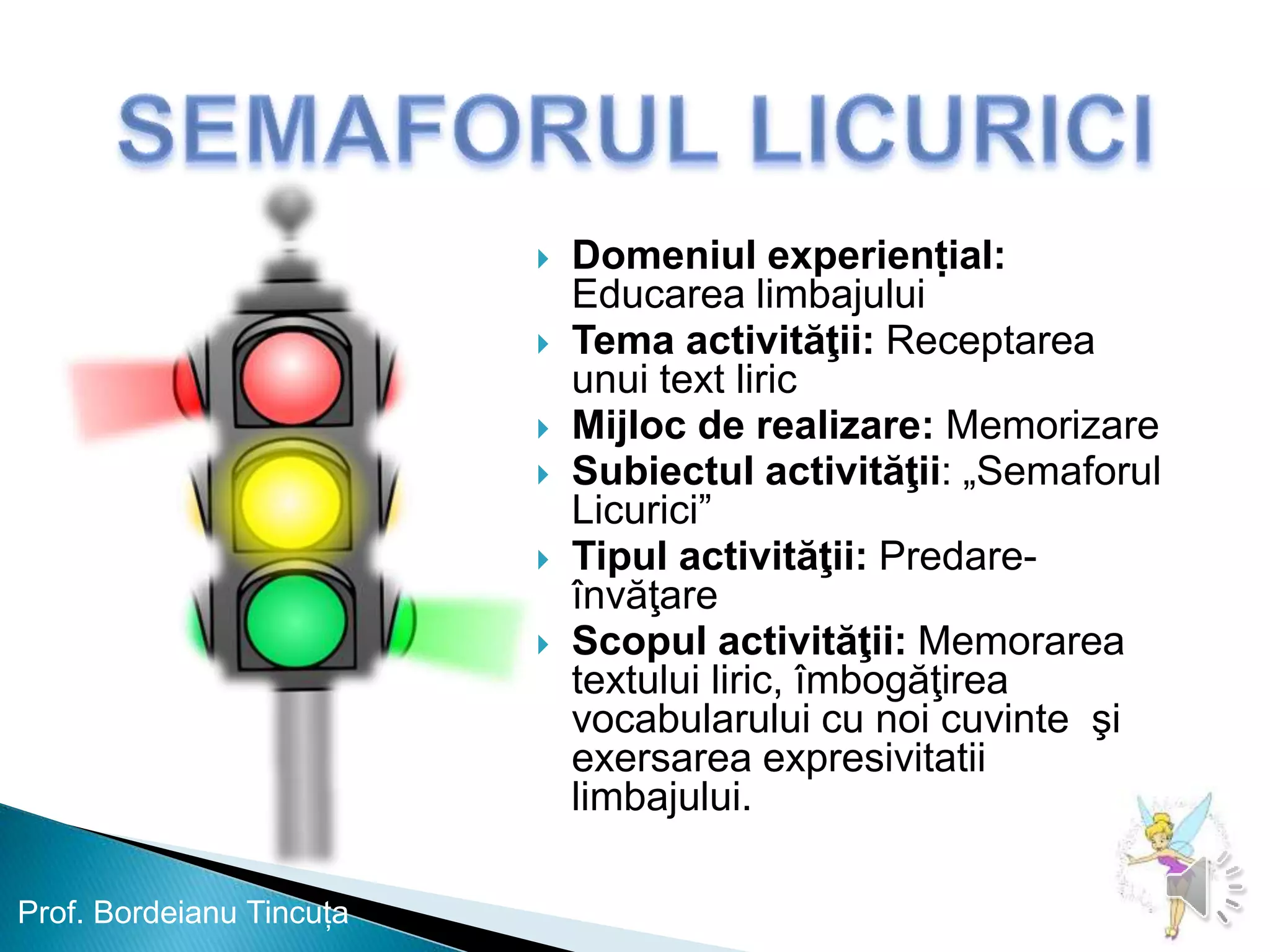 SEMAFORUL LICURICI

Domeniul experiențial: Educarea limbajului

Tema activităţii: Receptarea unui text liric

Mijloc de realizare: Memorizare

Subiectul activităţii: „Semaforul Licurici”

Tipul activităţii: Predare-învăţare

Scopul activităţii: Memorarea textului liric, îmbogăţirea vocabularului cu noi cuvinte şi exersarea expresivitatii limbajului.

Prof. Bordeianu Tincuța